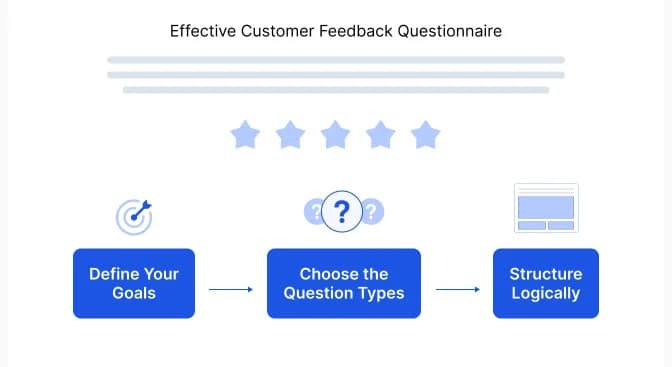 Effective Customer Feedback Questionnaire

?
?
?

Define Your Goals

Choose the Question Types

Structure Logically